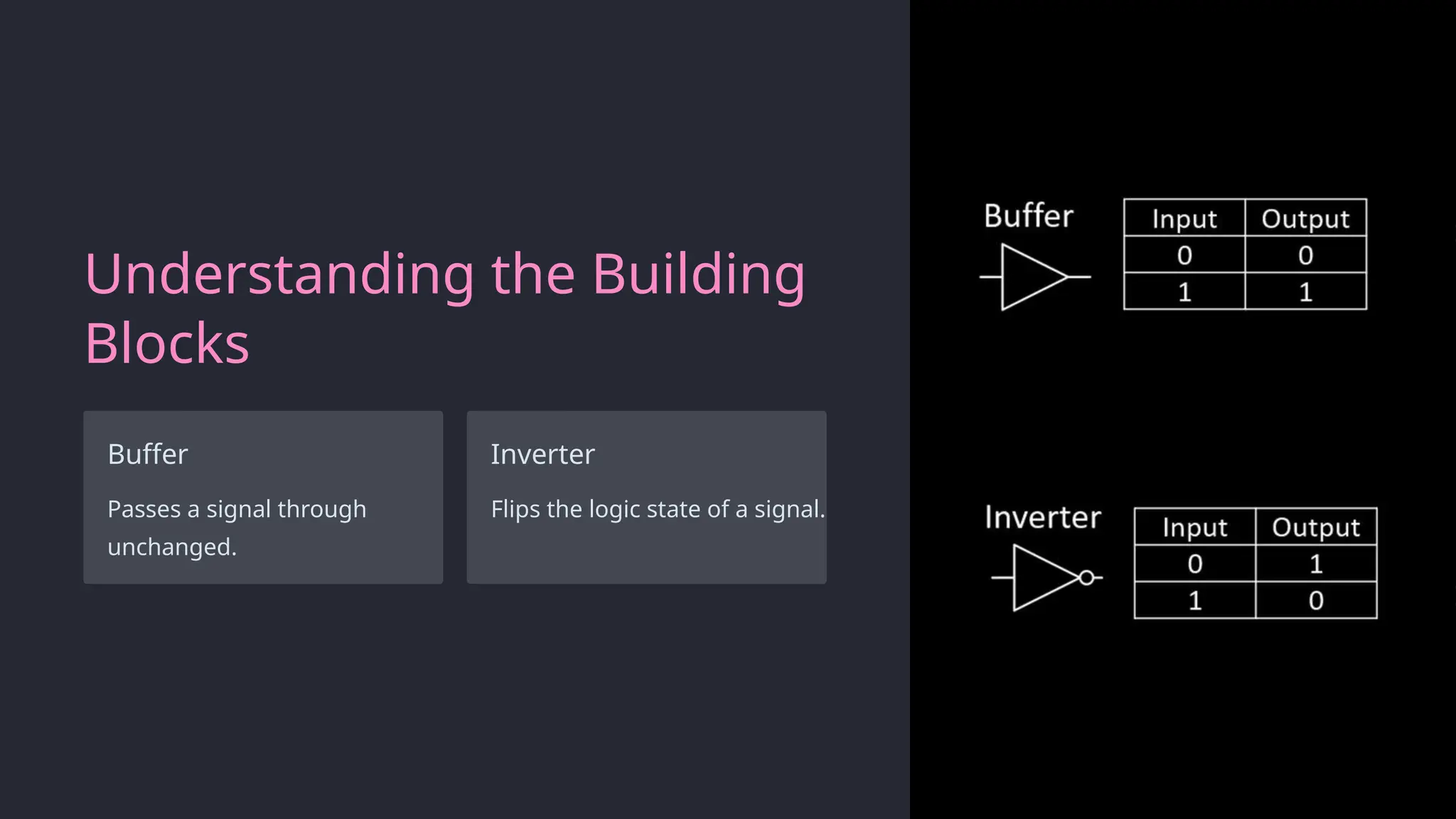 Understanding the Building Blocks

Buffer

Passes a signal through unchanged.

Inverter

Flips the logic state of a signal.

Buffer

| Input | Output |
|---|---|
| 0 | 0 |
| 1 | 1 |

Inverter

| Input | Output |
|---|---|
| 0 | 1 |
| 1 | 0 |